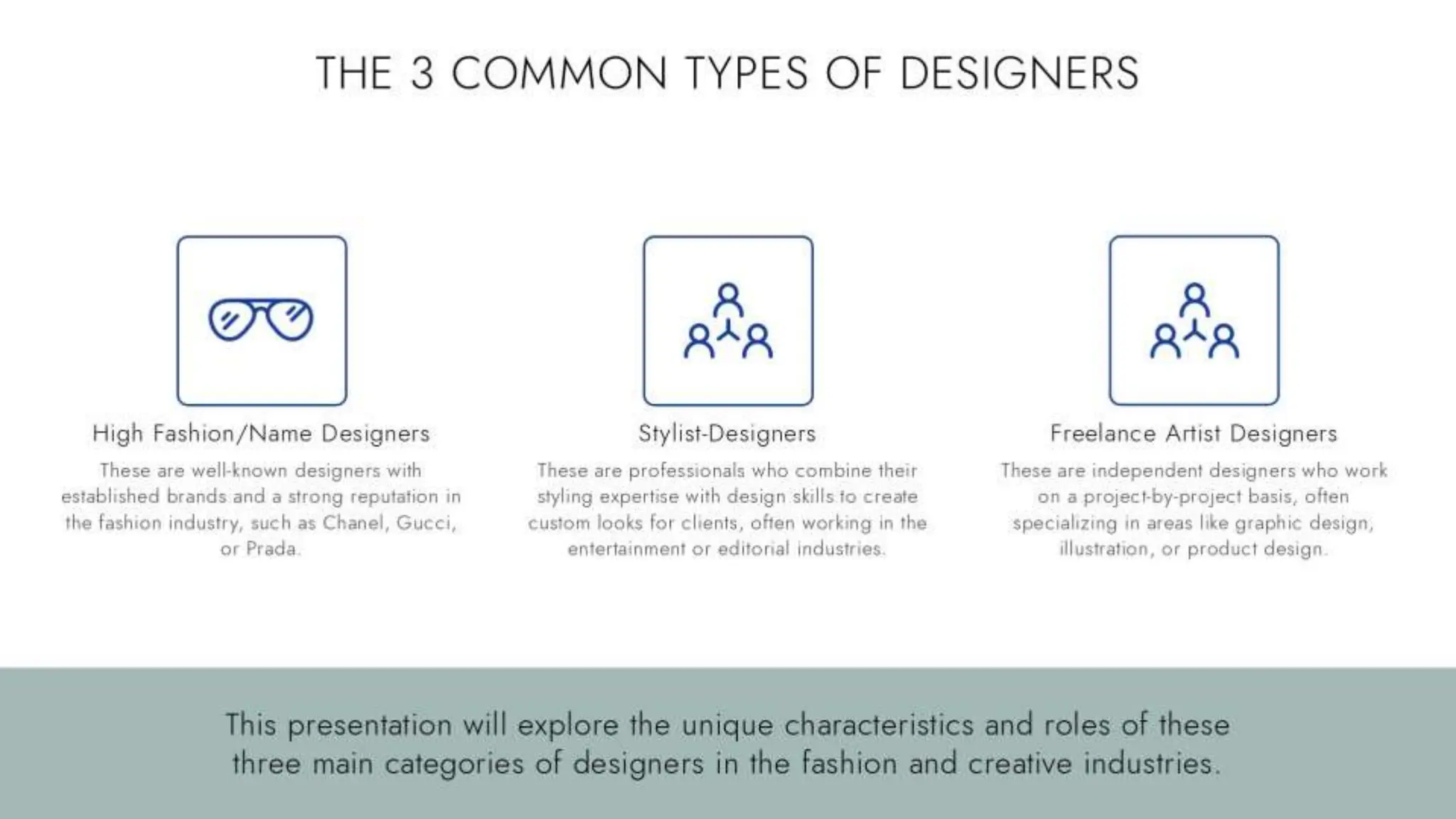 THE 3 COMMON TYPES OF DESIGNERS

High Fashion/Name Designers

These are well-known designers with established brands and a strong reputation in the fashion industry, such as Chanel, Gucci, or Prada.

Stylist-Designers

These are professionals who combine their styling expertise with design skills to create custom looks for clients, often working in the entertainment or editorial industries.

Freelance Artist Designers

These are independent designers who work on a project-by-project basis, often specializing in areas like graphic design, illustration, or product design.

This presentation will explore the unique characteristics and roles of these three main categories of designers in the fashion and creative industries.